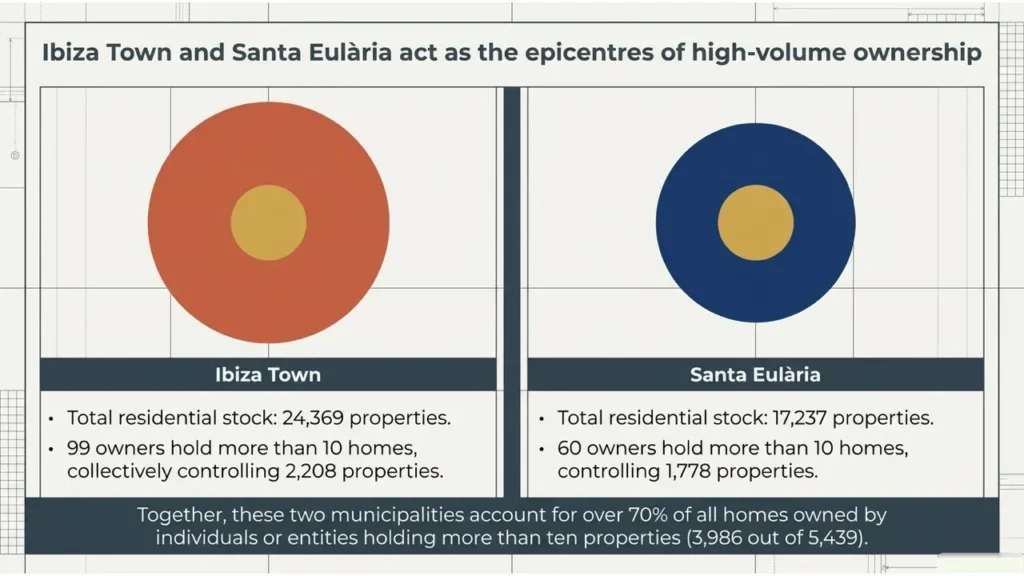 Ibiza Town and Santa Eulària act as the epicentres of high-volume ownership

Ibiza Town

• Total residential stock: 24,369 properties.
• 99 owners hold more than 10 homes, collectively controlling 2,208 properties.

Santa Eulària

• Total residential stock: 17,237 properties.
• 60 owners hold more than 10 homes, controlling 1,778 properties.

Together, these two municipalities account for over 70% of all homes owned by individuals or entities holding more than ten properties (3,986 out of 5,439).